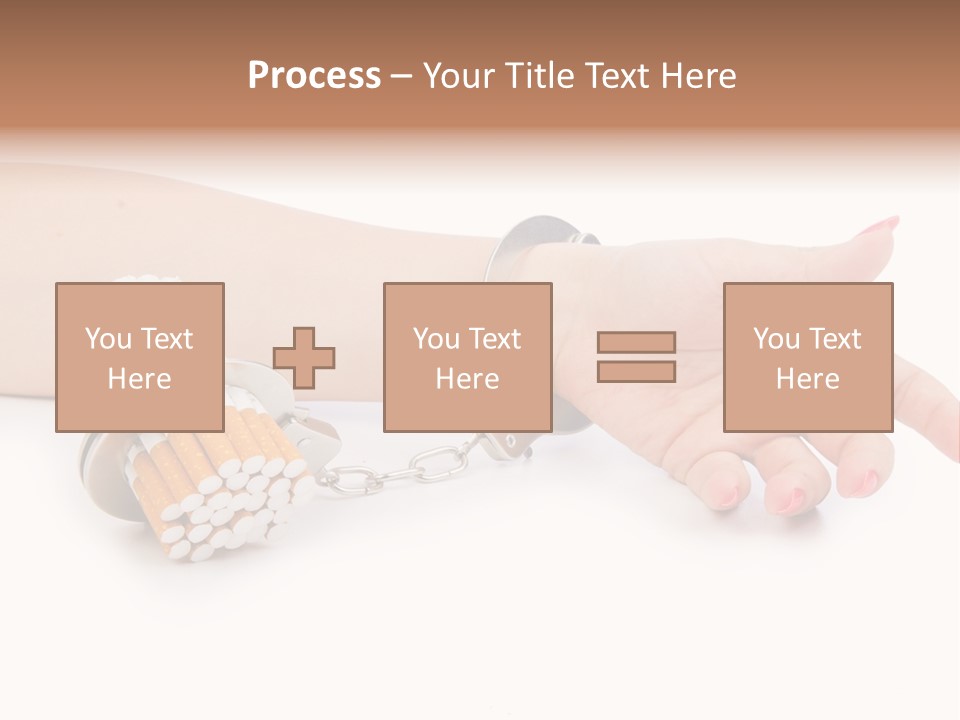 Process – Your Title Text Here

You Text Here

You Text Here

You Text Here